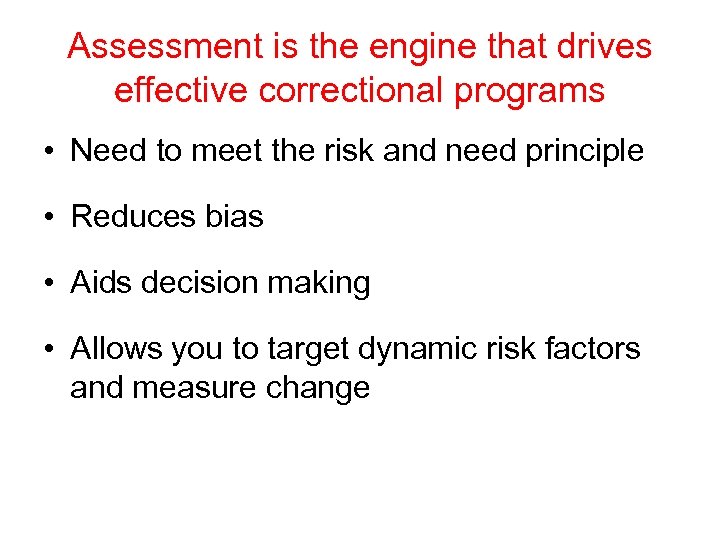 Assessment is the engine that drives effective correctional programs

• Need to meet the risk and need principle

• Reduces bias

• Aids decision making

• Allows you to target dynamic risk factors and measure change